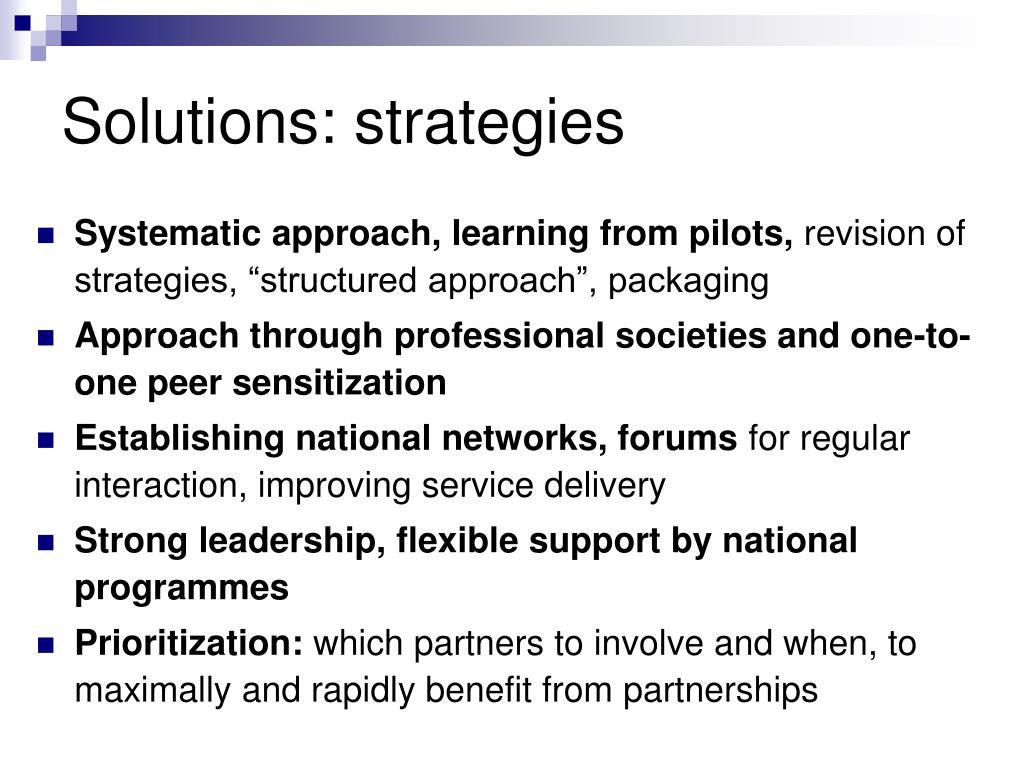 Solutions: strategies

Systematic approach, learning from pilots, revision of strategies, “structured approach”, packaging

Approach through professional societies and one-to-one peer sensitization

Establishing national networks, forums for regular interaction, improving service delivery

Strong leadership, flexible support by national programmes

Prioritization: which partners to involve and when, to maximally and rapidly benefit from partnerships